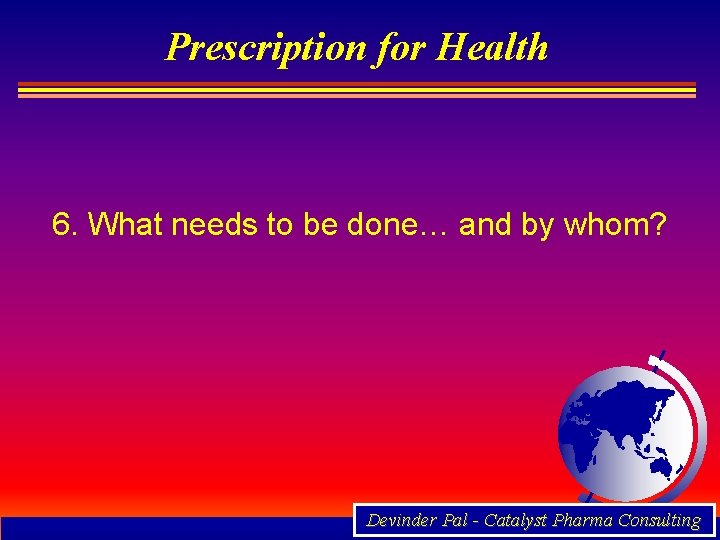 Prescription for Health

6. What needs to be done… and by whom?

Devinder Pal - Catalyst Pharma Consulting